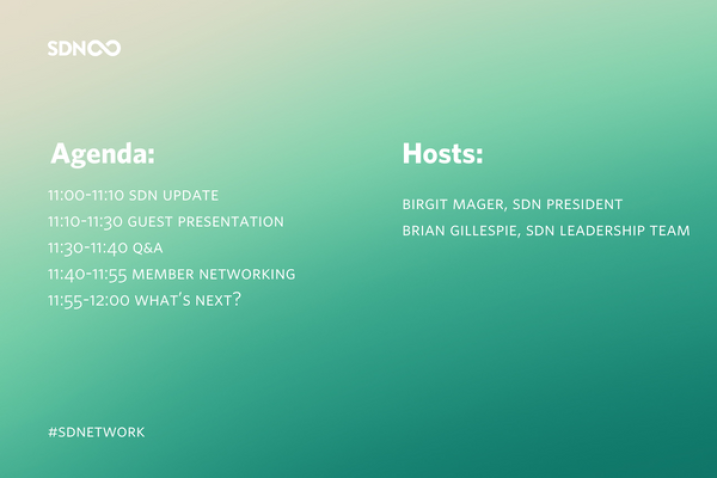 SDN

Agenda:

11:00-11:10 SDN UPDATE
11:10-11:30 GUEST PRESENTATION
11:30-11:40 Q&A
11:40-11:55 MEMBER NETWORKING
11:55-12:00 WHAT'S NEXT?

Hosts:

BIRGIT MAGER, SDN PRESIDENT
BRIAN GILLESPIE, SDN LEADERSHIP TEAM

#SDNETWORK